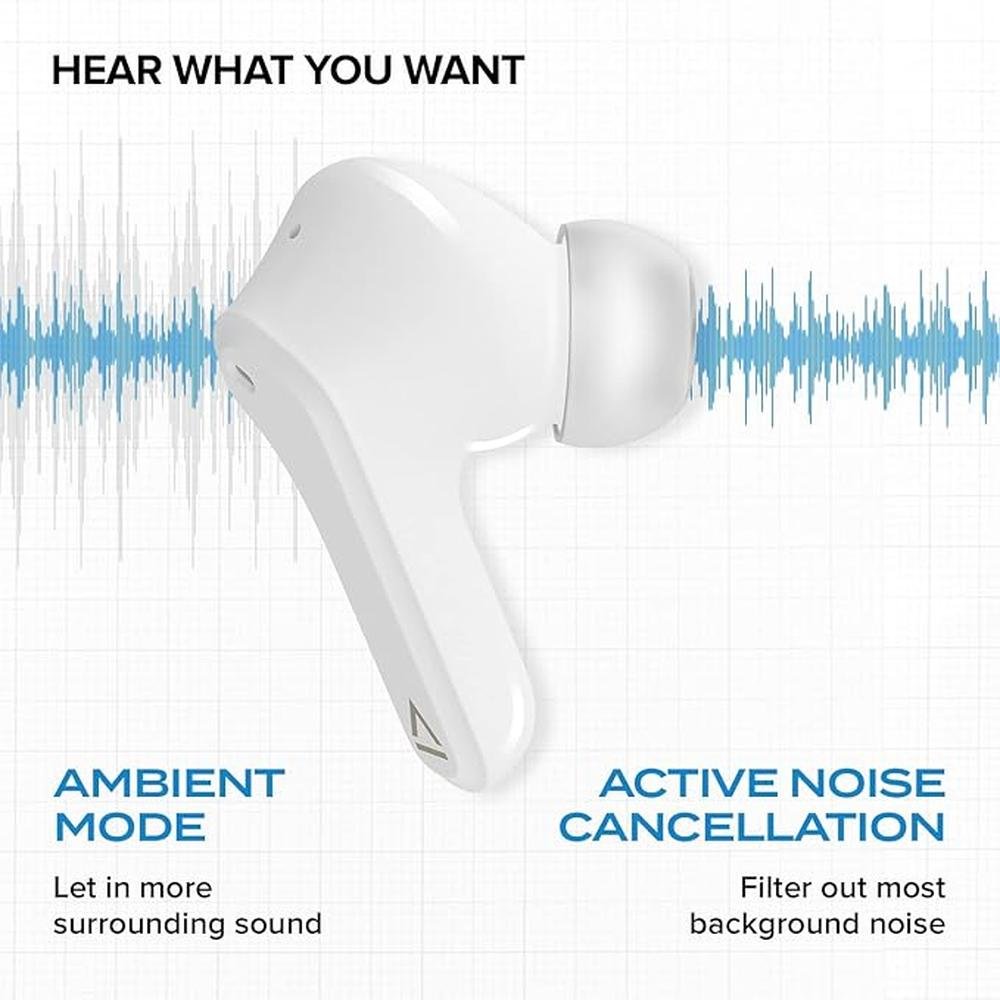 HEAR WHAT YOU WANT

AMBIENT MODE

Let in more surrounding sound

ACTIVE NOISE CANCELLATION

Filter out most background noise